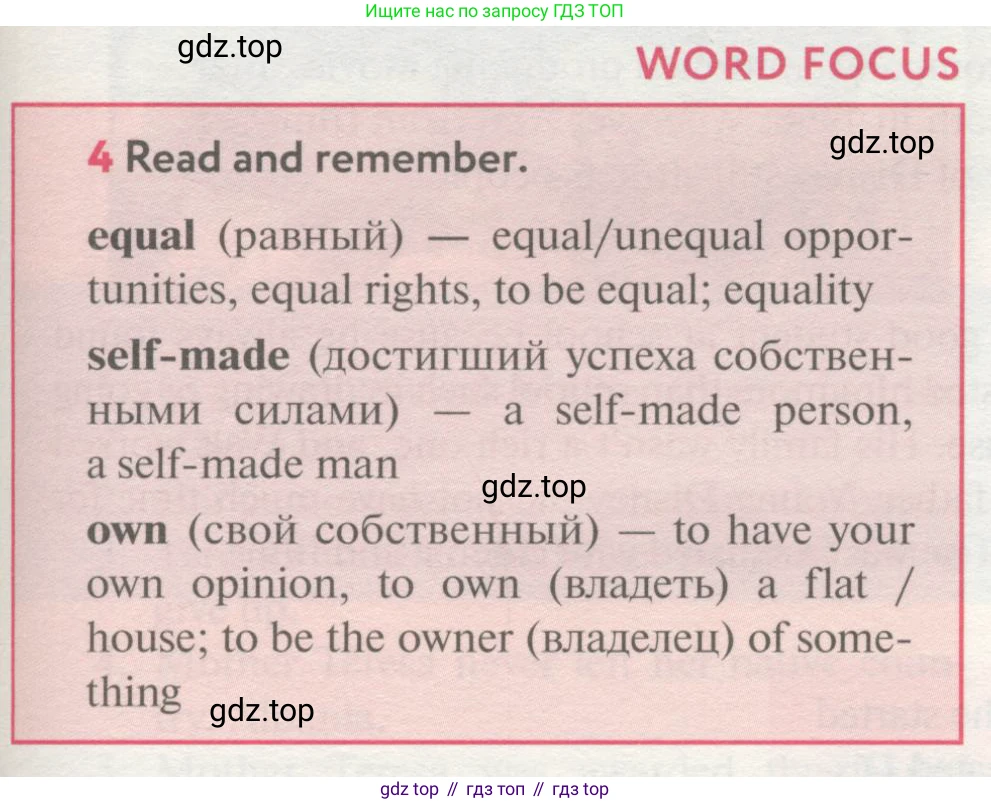 Ищите нас по запросу ГДЗ ТОП

gdz.top

WORD FOCUS

4 Read and remember.

gdz.top

equal (равный) — equal/unequal opportunities, equal rights, to be equal; equality

self-made (достигший успеха собственными силами) — a self-made person, a self-made man

gdz.top

own (свой собственный) — to have your own opinion, to own (владеть) a flat / house; to be the owner (владелец) of something

gdz.top

gdz top // гдз топ // гдз top